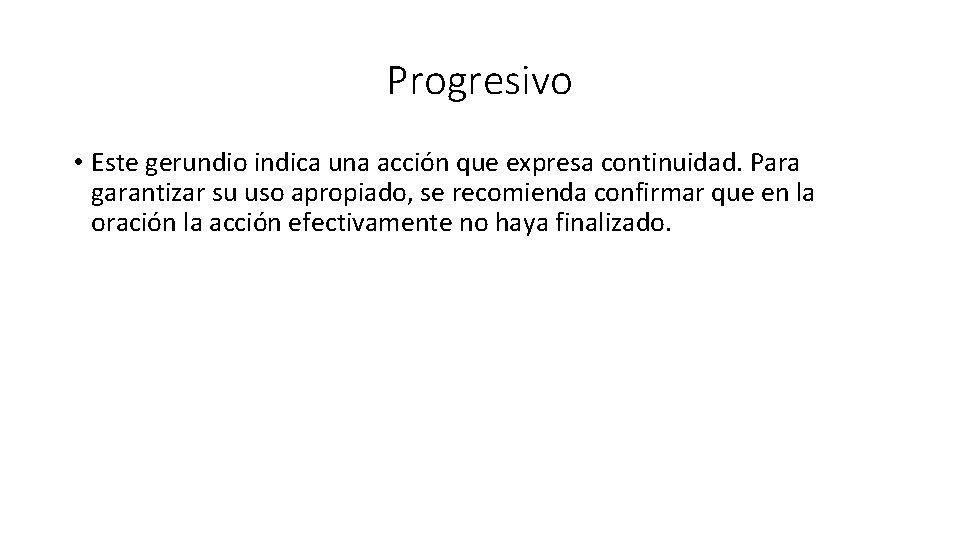 Progresivo

• Este gerundio indica una acción que expresa continuidad. Para garantizar su uso apropiado, se recomienda confirmar que en la oración la acción efectivamente no haya finalizado.